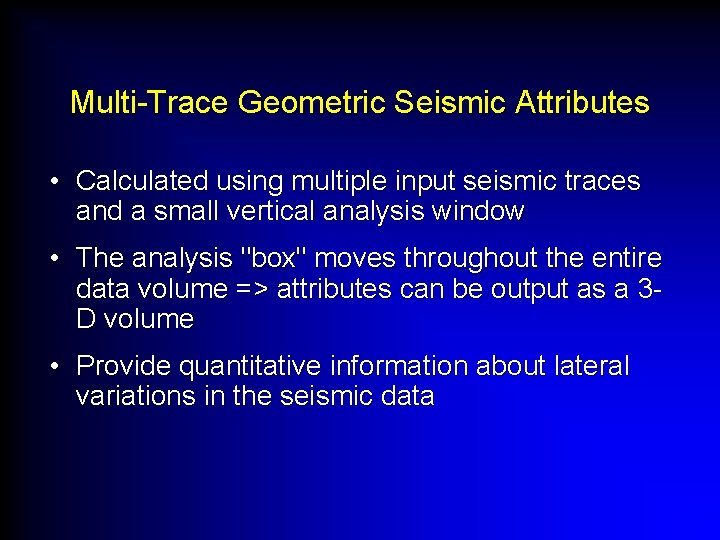 Multi-Trace Geometric Seismic Attributes

• Calculated using multiple input seismic traces and a small vertical analysis window

• The analysis "box" moves throughout the entire data volume => attributes can be output as a 3-D volume

• Provide quantitative information about lateral variations in the seismic data